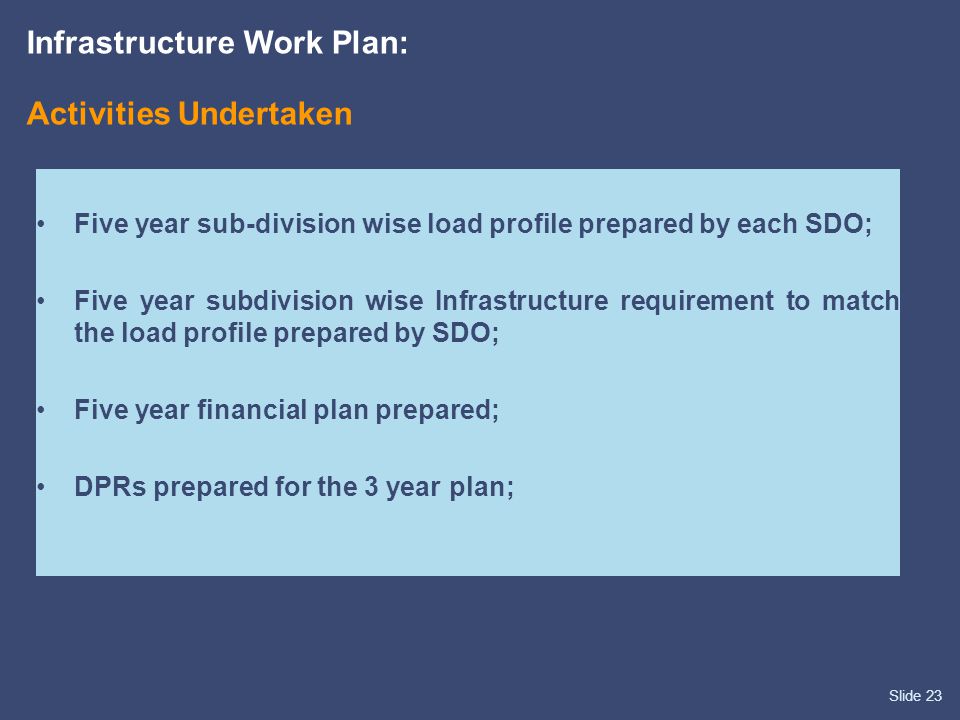 Infrastructure Work Plan:

Activities Undertaken

• Five year sub-division wise load profile prepared by each SDO;

• Five year subdivision wise Infrastructure requirement to match the load profile prepared by SDO;

• Five year financial plan prepared;

• DPRs prepared for the 3 year plan;

Slide 23